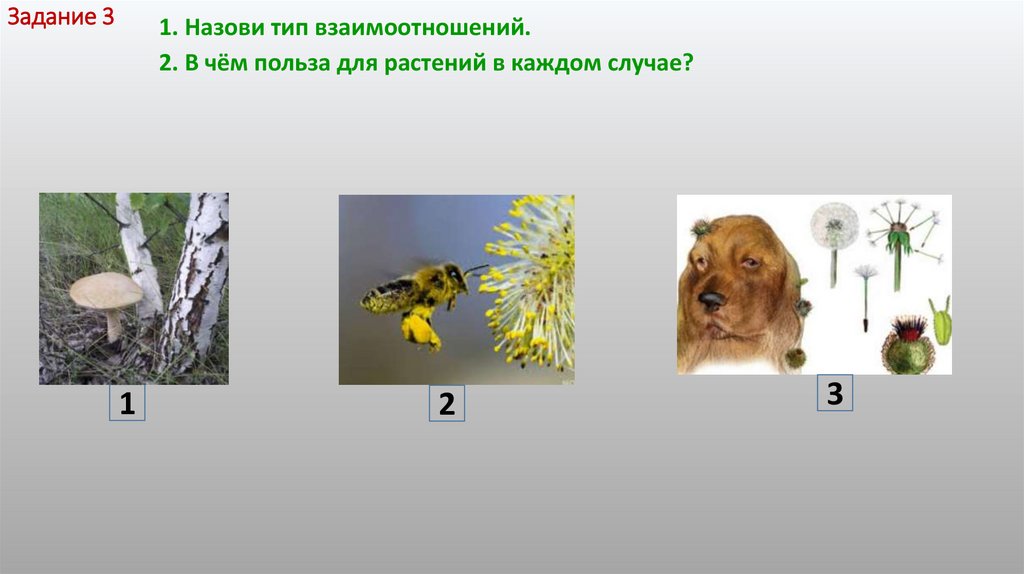 Задание 3

1. Назови тип взаимоотношений.

2. В чём польза для растений в каждом случае?

1

2

3